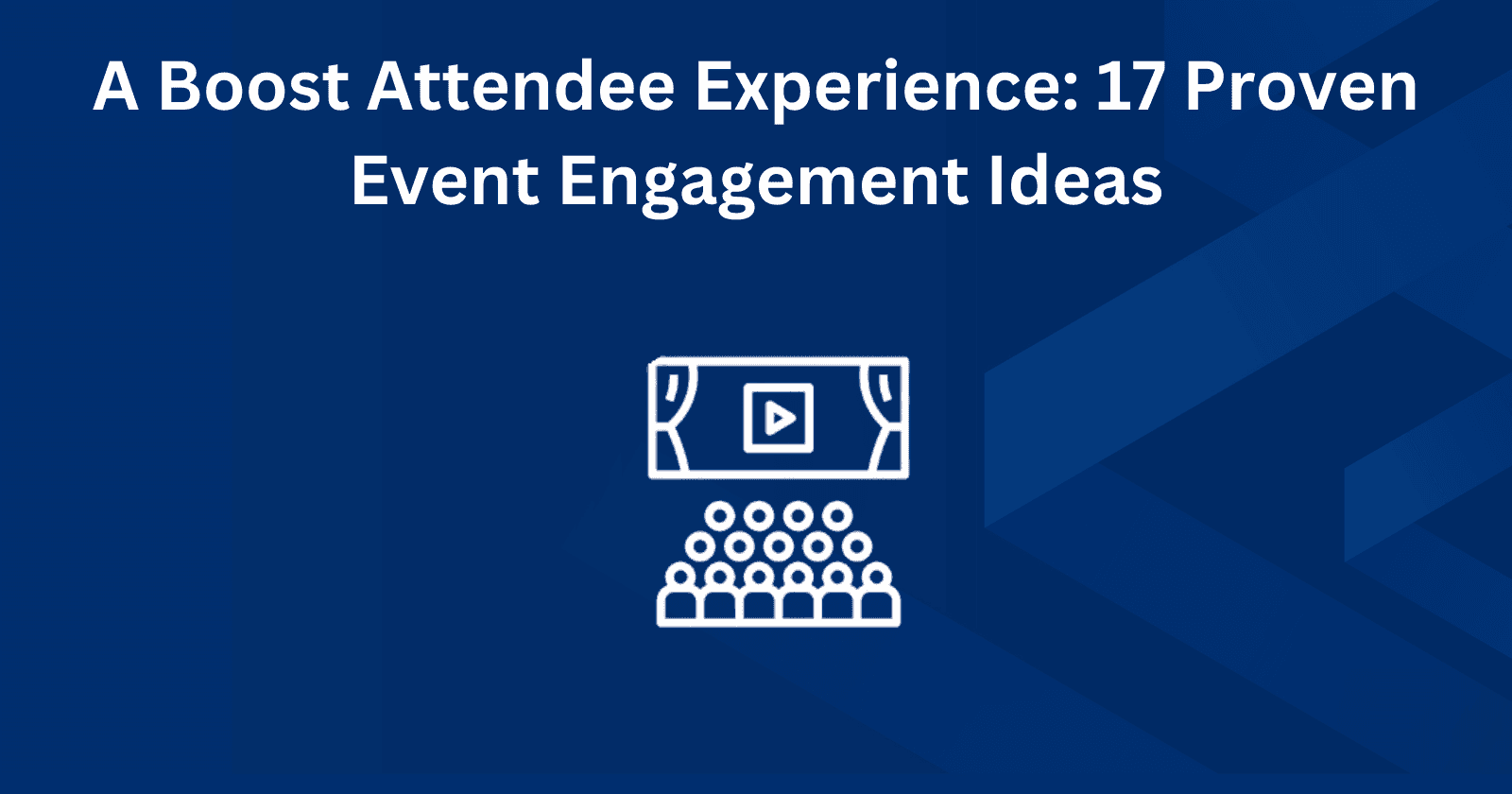 A Boost Attendee Experience: 17 Proven Event Engagement Ideas